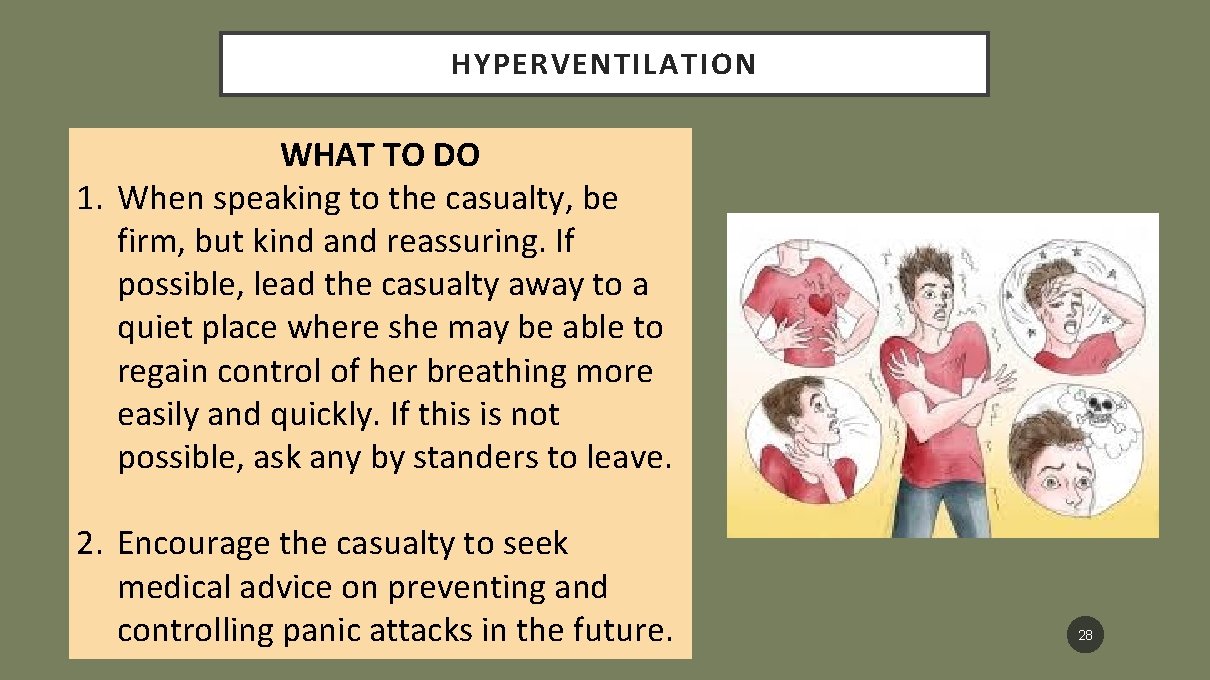 HYPERVENTILATION

WHAT TO DO

1. When speaking to the casualty, be firm, but kind and reassuring. If possible, lead the casualty away to a quiet place where she may be able to regain control of her breathing more easily and quickly. If this is not possible, ask any by standers to leave.

2. Encourage the casualty to seek medical advice on preventing and controlling panic attacks in the future.

28